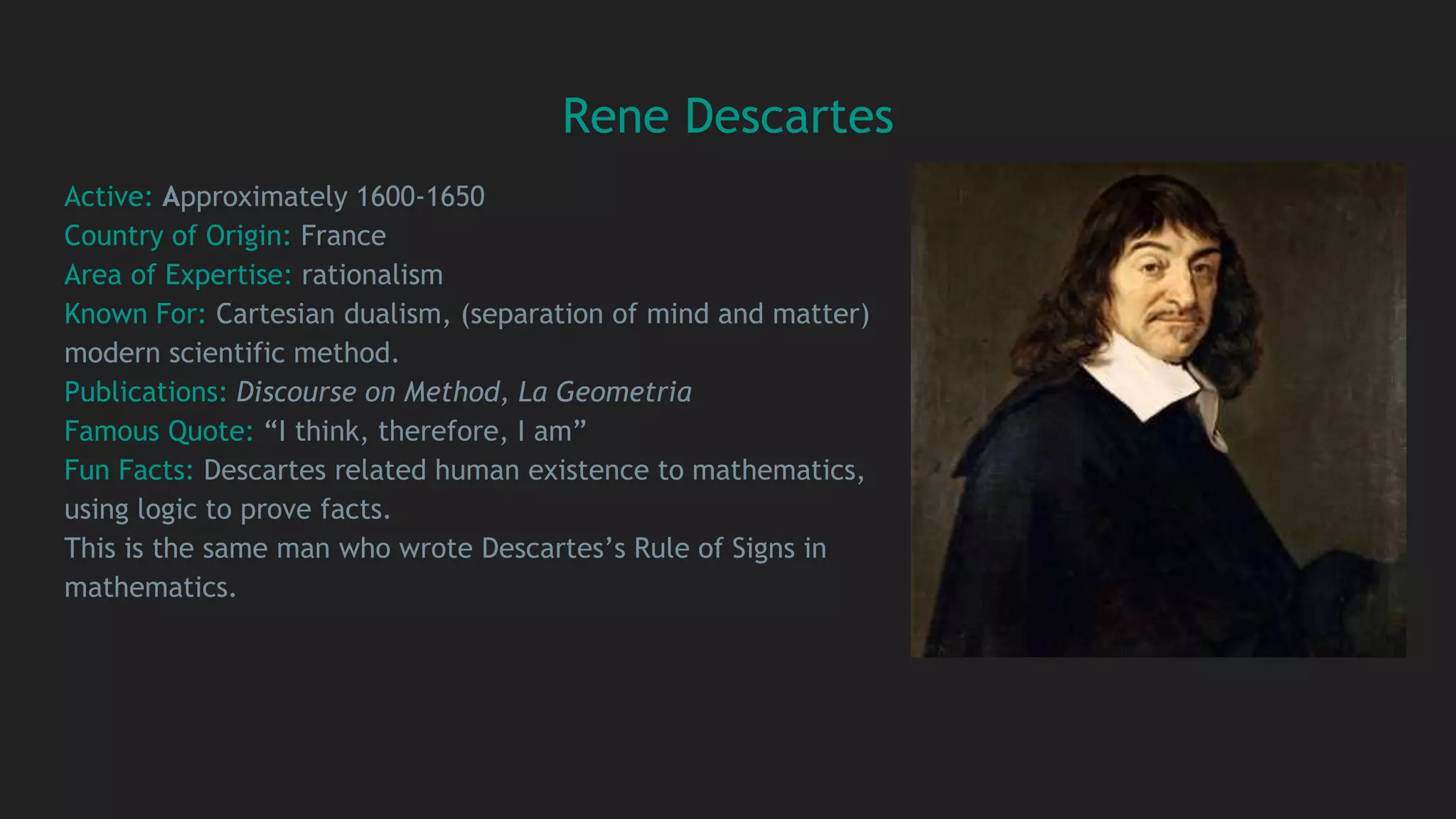 Rene Descartes

Active: Approximately 1600-1650
Country of Origin: France
Area of Expertise: rationalism
Known For: Cartesian dualism, (separation of mind and matter) modern scientific method.
Publications: Discourse on Method, La Geometria
Famous Quote: “I think, therefore, I am”
Fun Facts: Descartes related human existence to mathematics, using logic to prove facts.
This is the same man who wrote Descartes’s Rule of Signs in mathematics.